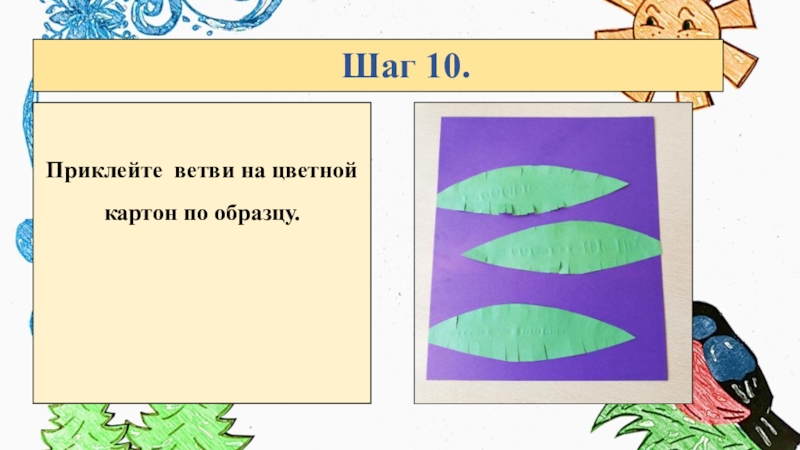 Шаг 10.

Приклейте ветви на цветной картон по образцу.